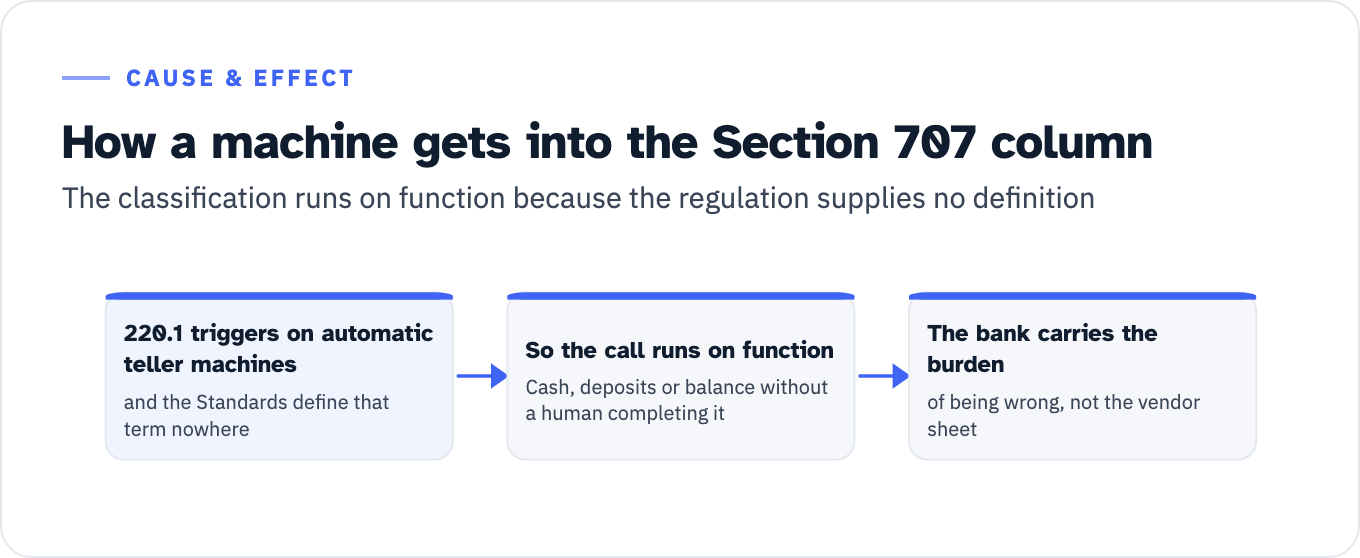 CAUSE & EFFECT

How a machine gets into the Section 707 column

The classification runs on function because the regulation supplies no definition

220.1 triggers on automatic teller machines

and the Standards define that term nowhere

So the call runs on function

Cash, deposits or balance without a human completing it

The bank carries the burden

of being wrong, not the vendor sheet